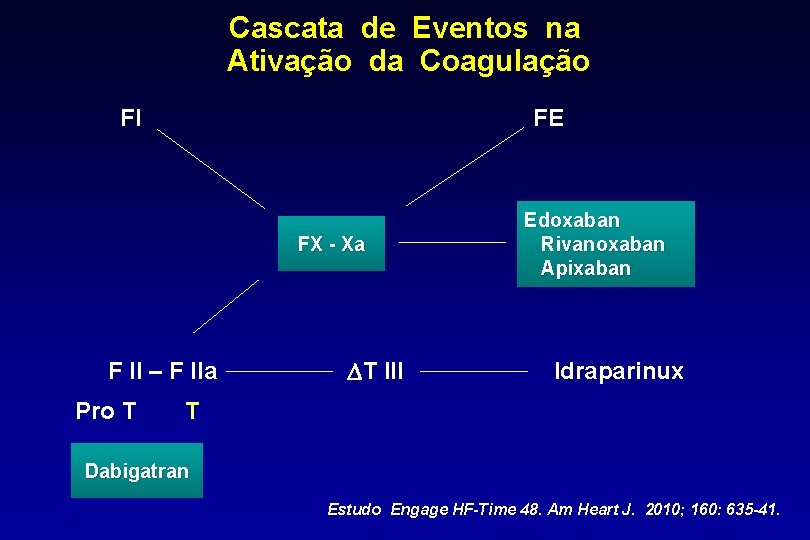 Cascata de Eventos na
Ativação da Coagulação

FI

FE

FX - Xa

Edoxaban
Rivanoxaban
Apixaban

F II – F IIa

$\Delta$T III

Idraparinux

Pro T T

Dabigatran

Estudo Engage HF-Time 48. Am Heart J. 2010; 160: 635-41.